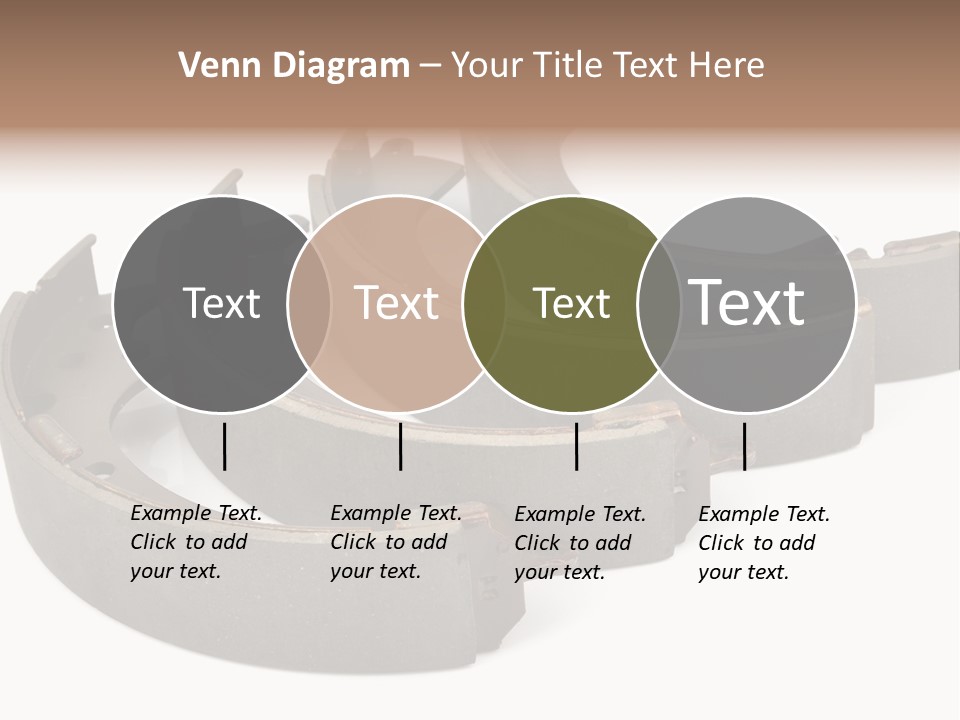 Venn Diagram – Your Title Text Here

Text

Text

Text

Text

Example Text. Click to add your text.

Example Text. Click to add your text.

Example Text. Click to add your text.

Example Text. Click to add your text.